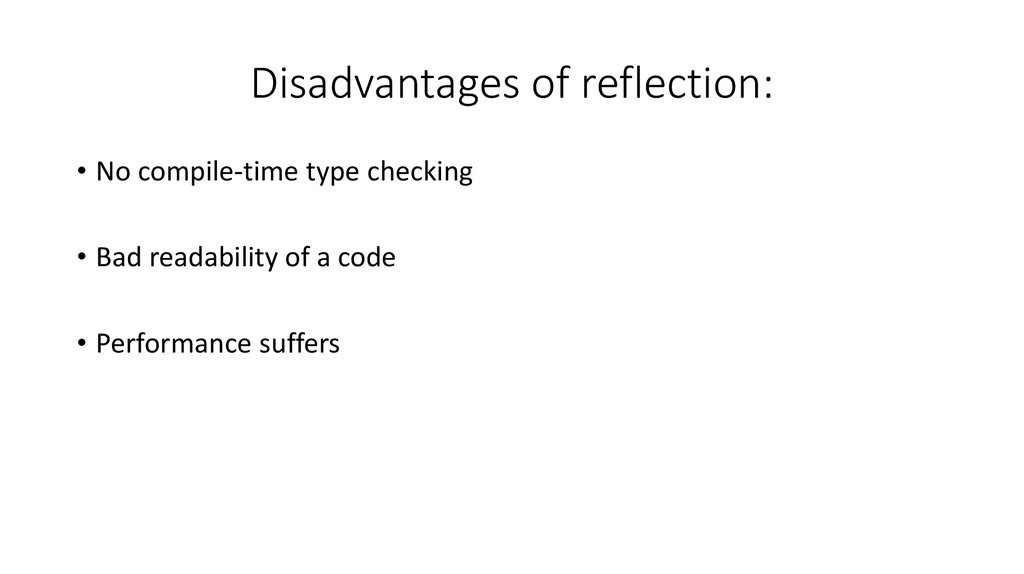 Disadvantages of reflection:

• No compile-time type checking

• Bad readability of a code

• Performance suffers